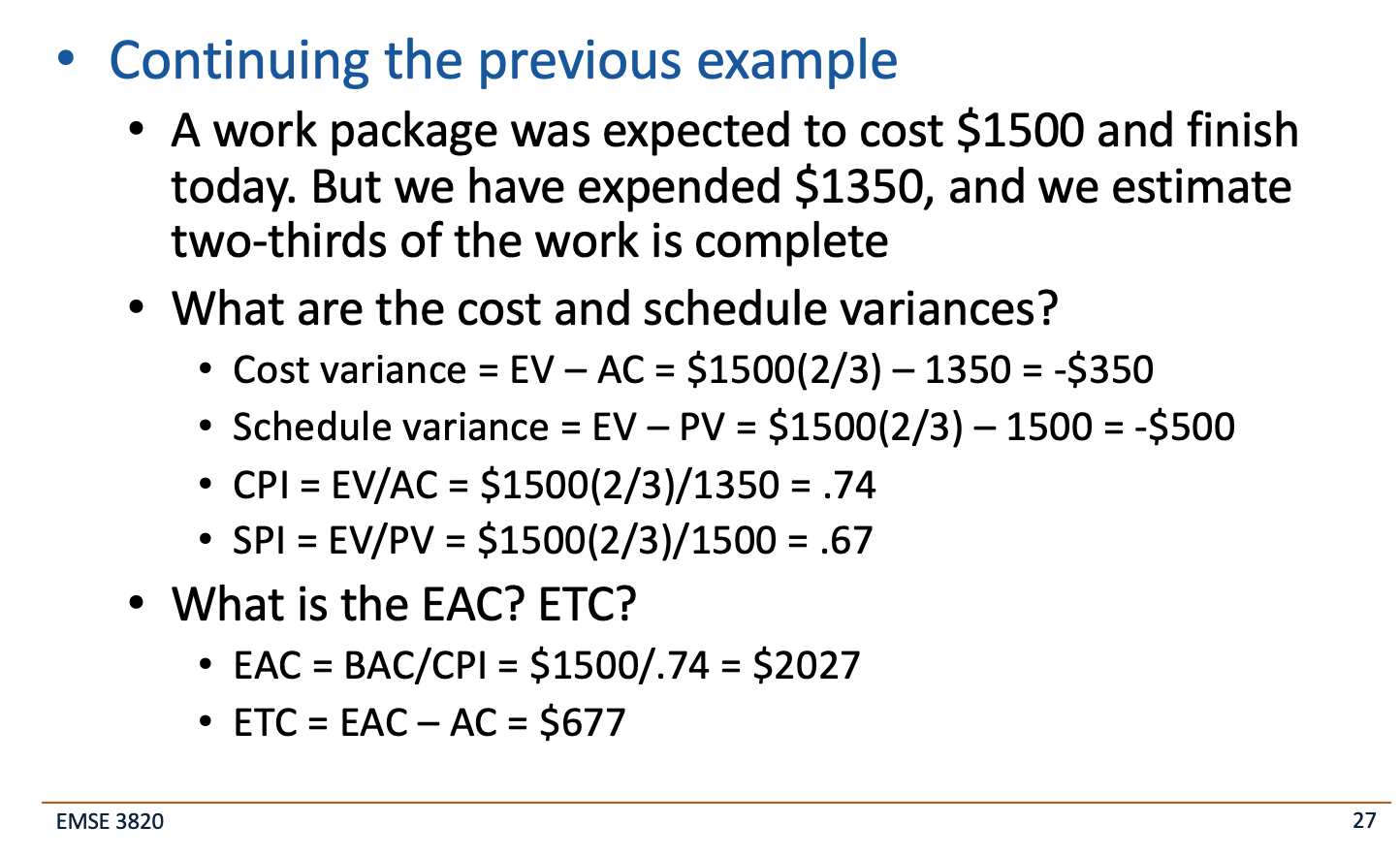 • Continuing the previous example

• A work package was expected to cost \$1500 and finish today. But we have expended \$1350, and we estimate two-thirds of the work is complete

• What are the cost and schedule variances?

• Cost variance = EV – AC = \$1500(2/3) – 1350 = -\$350

• Schedule variance = EV – PV = \$1500(2/3) – 1500 = -\$500

• CPI = EV/AC = \$1500(2/3)/1350 = .74

• SPI = EV/PV = \$1500(2/3)/1500 = .67

• What is the EAC? ETC?

• EAC = BAC/CPI = \$1500/.74 = \$2027

• ETC = EAC – AC = \$677

EMSE 3820

27